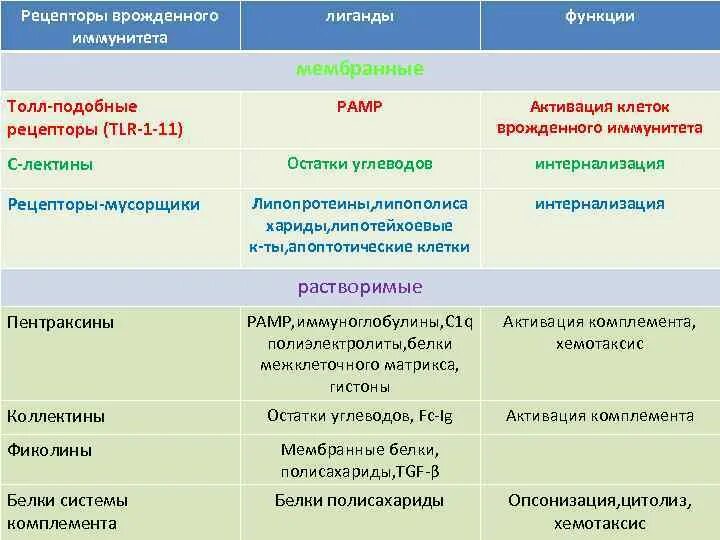 | Рецепторы врожденного иммунитета | лиганды | функции |
|---|---|---|
| мембранные | | |
| Толл-подобные рецепторы (TLR-1-11) | PAMP | Активация клеток врожденного иммунитета |
| С-лектины | Остатки углеводов | интернализация |
| Рецепторы-мусорщики | Липопротеины,липополисахариды,липотейхоевые к-ты,апоптотические клетки | интернализация |
| растворимые | | |
| Пентраксины | PAMP,иммуноглобулины,C1q полиэлектролиты,белки межклеточного матрикса, гистоны | Активация комплемента, хемотаксис |
| Коллектины | Остатки углеводов, Fc-Ig | Активация комплемента |
| Фиколины | Мембранные белки, полисахариды,TGF-β | |
| Белки системы комплемента | Белки полисахариды | Опсонизация,цитолиз, хемотаксис |